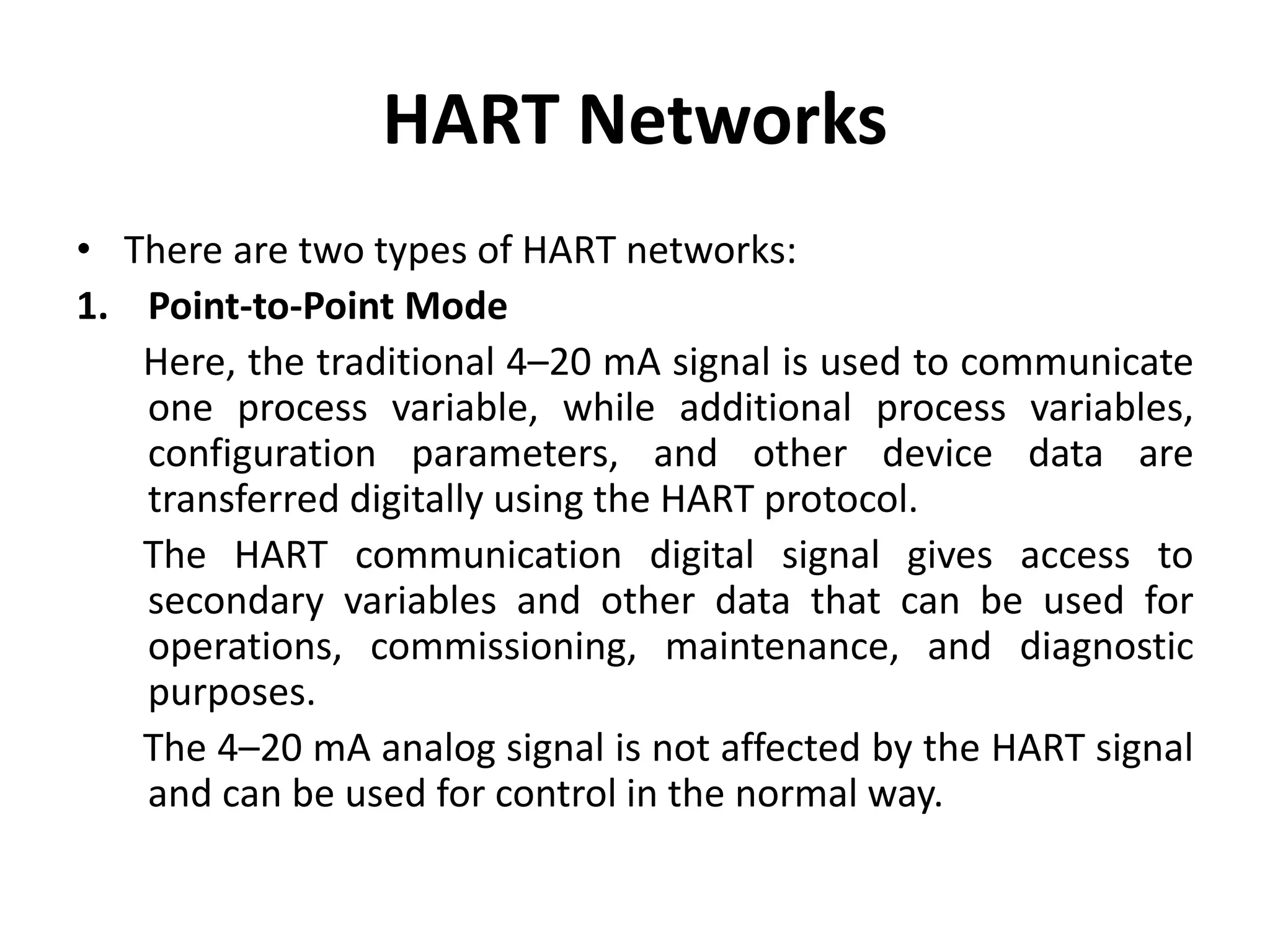 HART Networks

• There are two types of HART networks:

1. Point-to-Point Mode

Here, the traditional 4–20 mA signal is used to communicate one process variable, while additional process variables, configuration parameters, and other device data are transferred digitally using the HART protocol.

The HART communication digital signal gives access to secondary variables and other data that can be used for operations, commissioning, maintenance, and diagnostic purposes.

The 4–20 mA analog signal is not affected by the HART signal and can be used for control in the normal way.